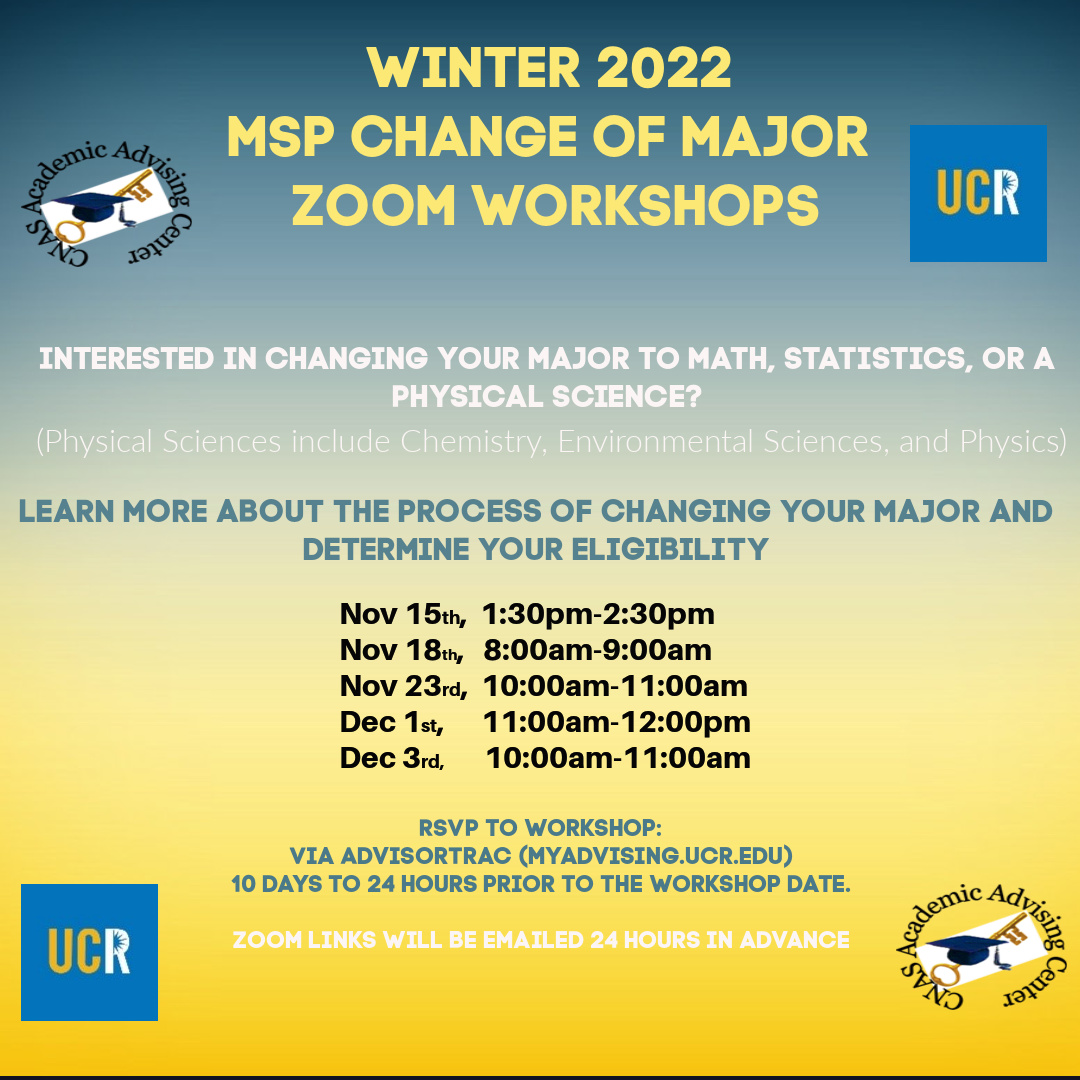 WINTER 2022
MSP CHANGE OF MAJOR
ZOOM WORKSHOPS

CNAS Academic Advising Center

UCR

INTERESTED IN CHANGING YOUR MAJOR TO MATH, STATISTICS, OR A PHYSICAL SCIENCE?
(Physical Sciences include Chemistry, Environmental Sciences, and Physics)

LEARN MORE ABOUT THE PROCESS OF CHANGING YOUR MAJOR AND DETERMINE YOUR ELIGIBILITY

Nov 15th, 1:30pm-2:30pm
Nov 18th, 8:00am-9:00am
Nov 23rd, 10:00am-11:00am
Dec 1st, 11:00am-12:00pm
Dec 3rd, 10:00am-11:00am

RSVP TO WORKSHOP:
VIA ADVISORTRAC (MYADVISING.UCR.EDU)
10 DAYS TO 24 HOURS PRIOR TO THE WORKSHOP DATE.

ZOOM LINKS WILL BE EMAILED 24 HOURS IN ADVANCE

UCR

CNAS Academic Advising Center